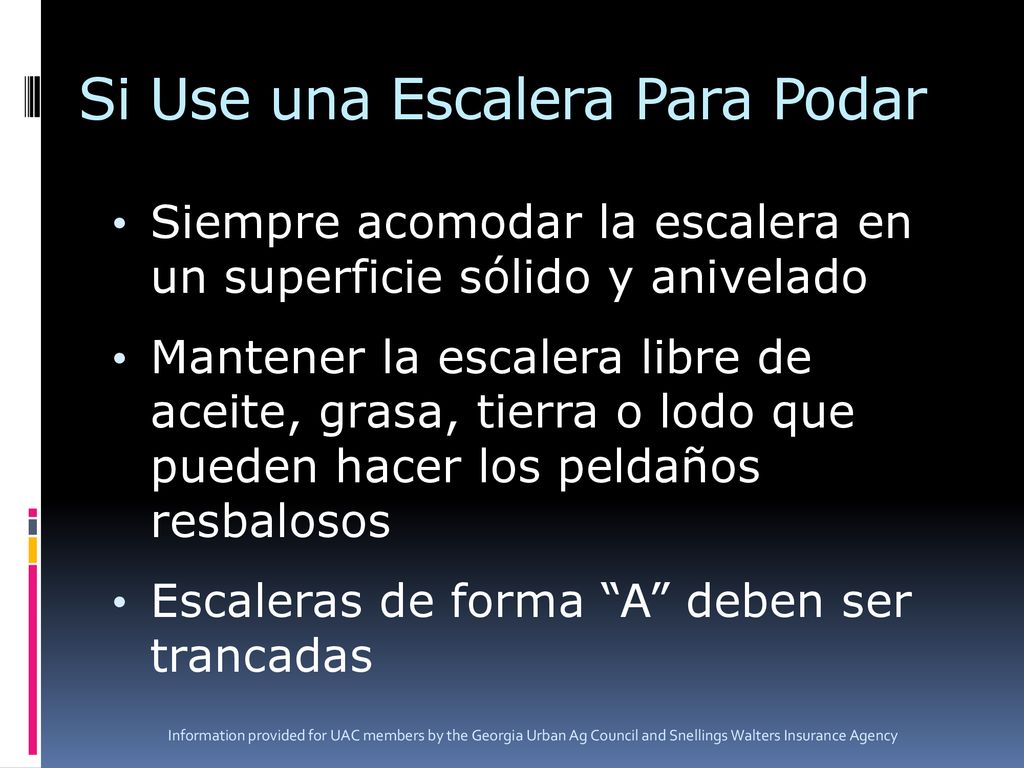 Si Use una Escalera Para Podar

• Siempre acomodar la escalera en un superficie sólido y anivelado

• Mantener la escalera libre de aceite, grasa, tierra o lodo que pueden hacer los peldaños resbalosos

• Escaleras de forma “A” deben ser trancadas

Information provided for UAC members by the Georgia Urban Ag Council and Snellings Walters Insurance Agency